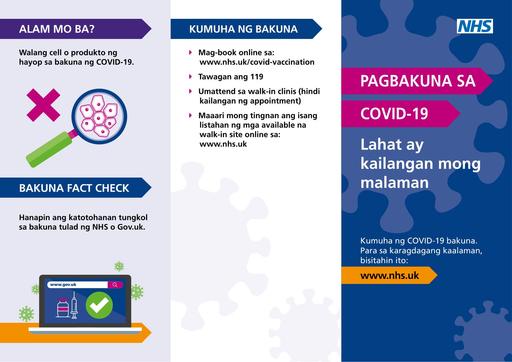 ALAM MO BA?

Walang cell o produkto ng hayop sa bakuna ng COVID-19.

BAKUNA FACT CHECK

Hanapin ang katotohanan tungkol sa bakuna tulad ng NHS o Gov.uk.

www.gov.uk

KUMUHA NG BAKUNA

Mag-book online sa: www.nhs.uk/covid-vaccination

Tawagan ang 119

Umattend sa walk-in clinis (hindi kailangan ng appointment)

Maaari mong tingnan ang isang listahan ng mga available na walk-in site online sa: www.nhs.uk

NHS

PAGBAKUNA SA

COVID-19

Lahat ay kailangan mong malaman

Kumuha ng COVID-19 bakuna. Para sa karagdagang kaalaman, bisitahin ito:

www.nhs.uk